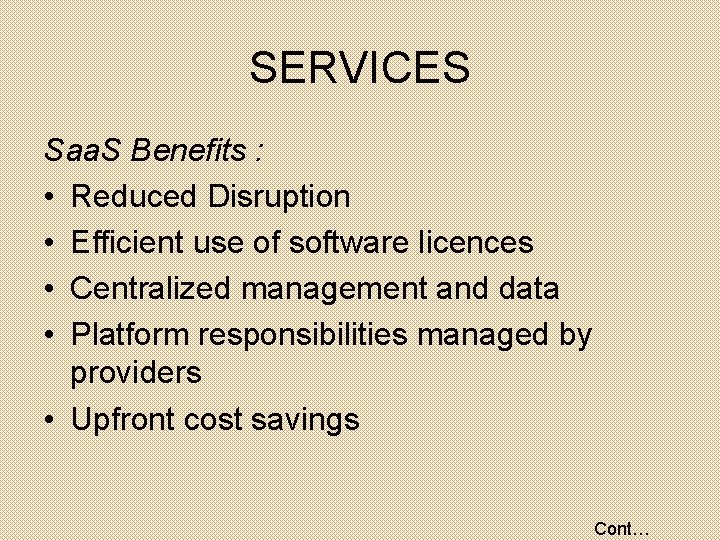 SERVICES

SaaS Benefits :

• Reduced Disruption
• Efficient use of software licences
• Centralized management and data
• Platform responsibilities managed by providers
• Upfront cost savings

Cont…